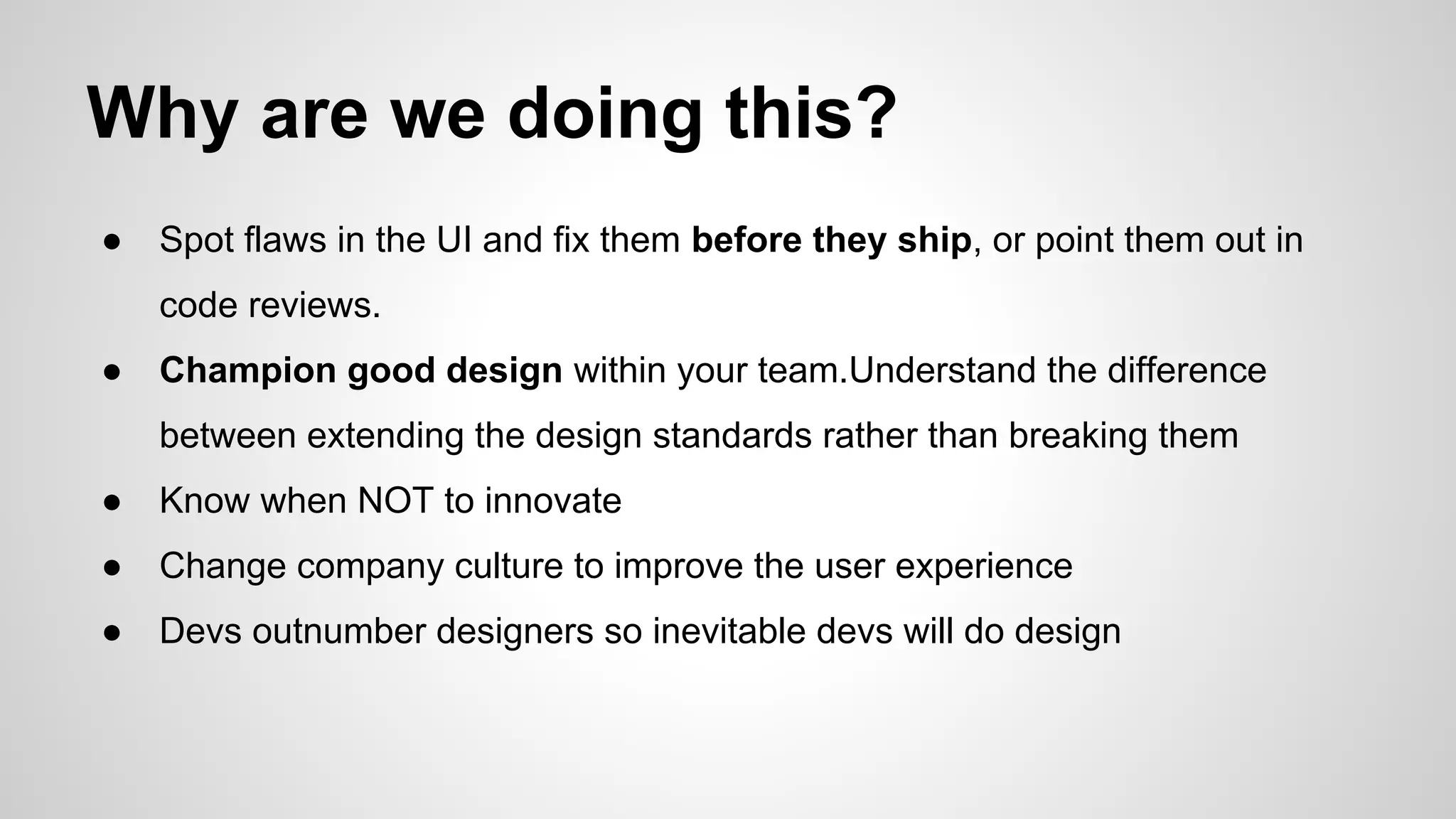 Why are we doing this?

● Spot flaws in the UI and fix them before they ship, or point them out in code reviews.
● Champion good design within your team.Understand the difference between extending the design standards rather than breaking them
● Know when NOT to innovate
● Change company culture to improve the user experience
● Devs outnumber designers so inevitable devs will do design